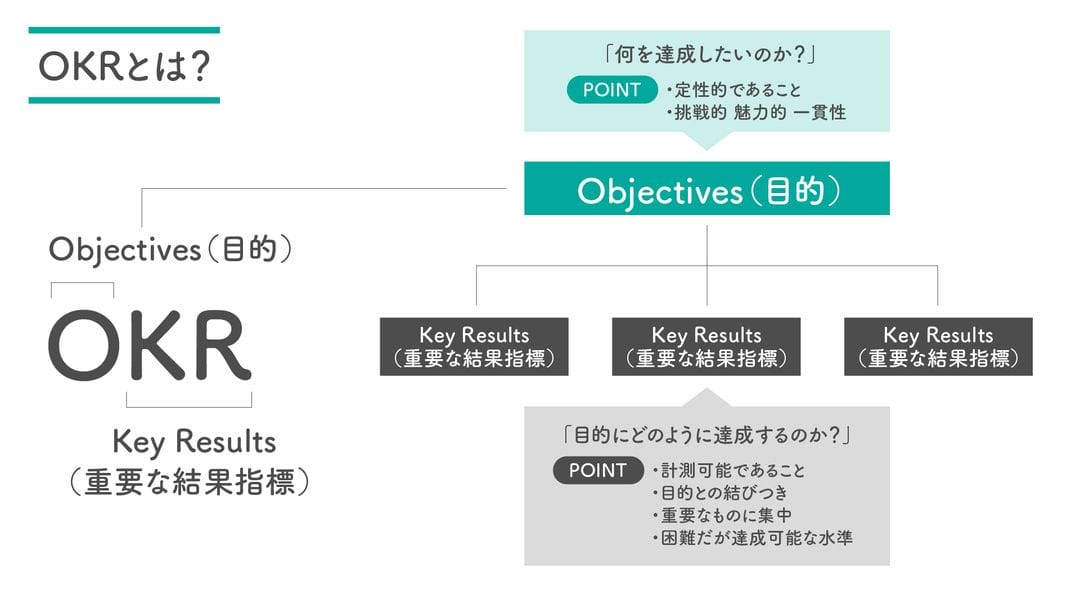 OKRとは?

Objectives（目的）

OKR

Key Results
（重要な結果指標）

「何を達成したいのか?」

POINT
・定性的であること
・挑戦的 魅力的 一貫性

Objectives（目的）

Key Results
（重要な結果指標）

Key Results
（重要な結果指標）

Key Results
（重要な結果指標）

「目的にどのように達成するのか?」

POINT
・計測可能であること
・目的との結びつき
・重要なものに集中
・困難だが達成可能な水準